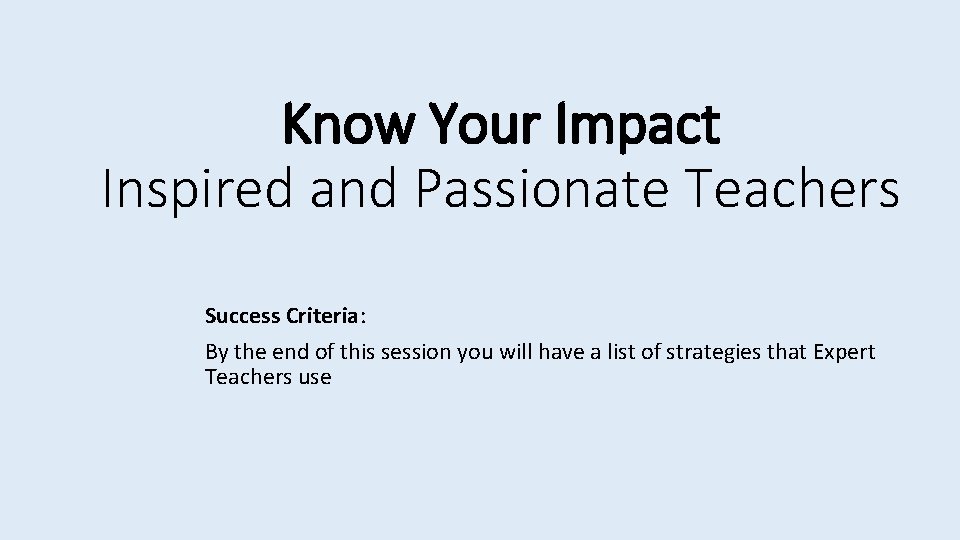 Know Your Impact
Inspired and Passionate Teachers

Success Criteria:

By the end of this session you will have a list of strategies that Expert Teachers use